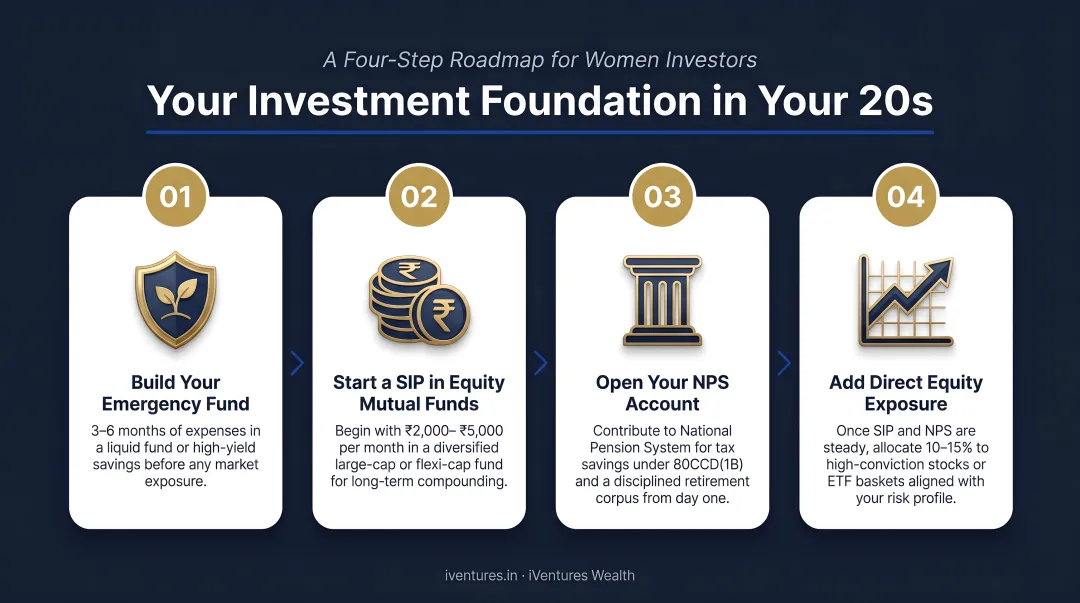 A Four-Step Roadmap for Women Investors

Your Investment Foundation in Your 20s

01

Build Your Emergency Fund

3–6 months of expenses in a liquid fund or high-yield savings before any market exposure.

02

Start a SIP in Equity Mutual Funds

Begin with ₹2,000– ₹5,000 per month in a diversified large-cap or flexi-cap fund for long-term compounding.

03

Open Your NPS Account

Contribute to National Pension System for tax savings under 80CCD(1B) and a disciplined retirement corpus from day one.

04

Add Direct Equity Exposure

Once SIP and NPS are steady, allocate 10–15% to high-conviction stocks or ETF baskets aligned with your risk profile.

iventures.in · iVentures Wealth